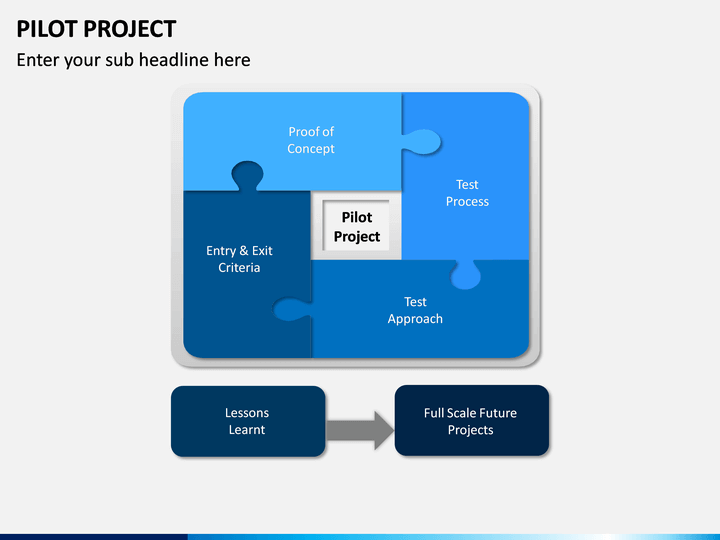 PILOT PROJECT

Enter your sub headline here

Proof of Concept

Test Process

Pilot Project

Entry & Exit Criteria

Test Approach

Lessons Learnt

Full Scale Future Projects